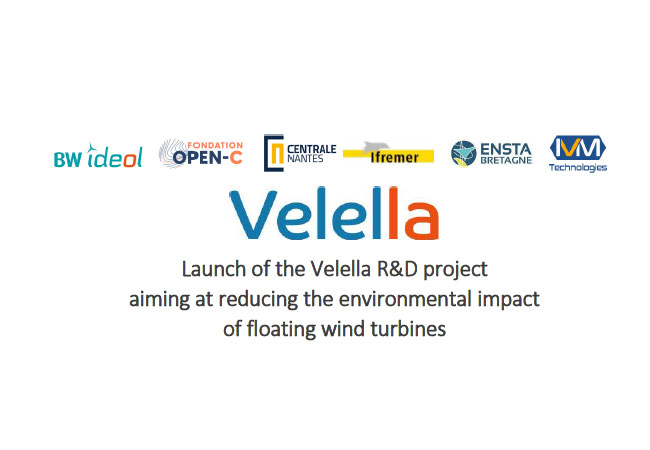 BW ideol FONDATION OPEN-C CENTRALE NANTES Ifremer ENSTA BRETAGNE MM Technologies

Velella

Launch of the Velella R&D project aiming at reducing the environmental impact of floating wind turbines